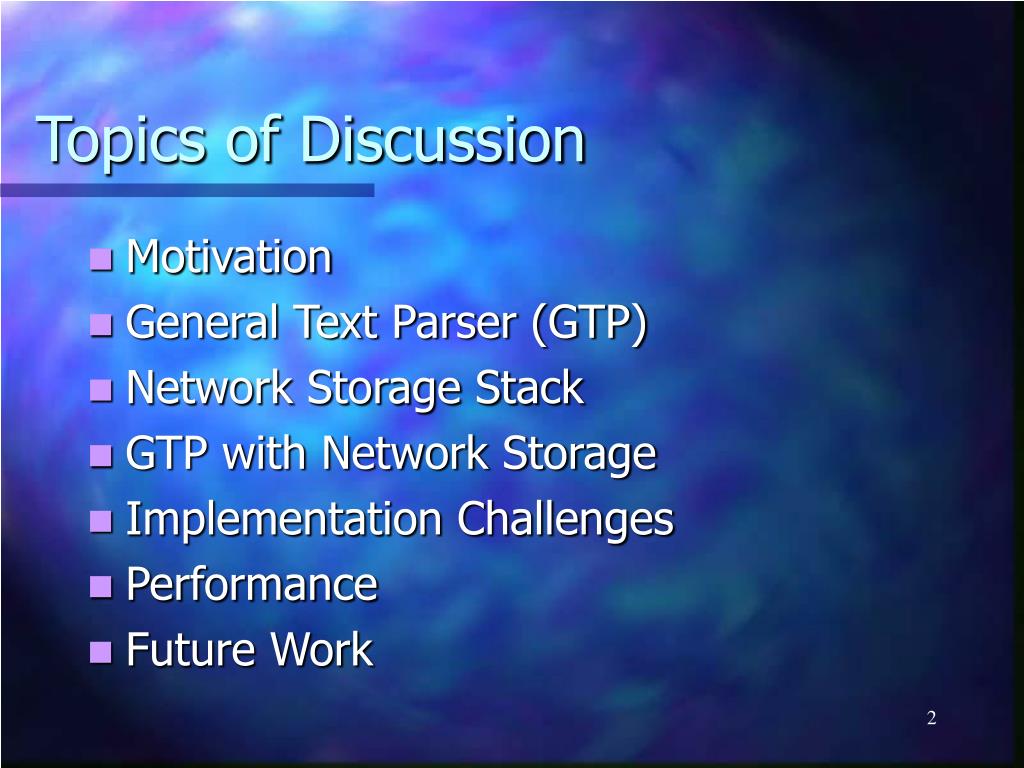 Topics of Discussion

- Motivation
- General Text Parser (GTP)
- Network Storage Stack
- GTP with Network Storage
- Implementation Challenges
- Performance
- Future Work

2